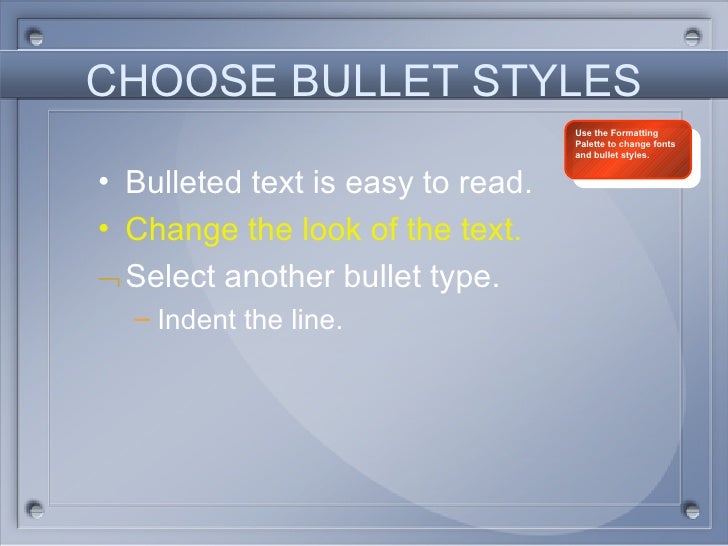 CHOOSE BULLET STYLES

Use the Formatting Palette to change fonts and bullet styles.

• Bulleted text is easy to read.
• Change the look of the text.
¬ Select another bullet type.
– Indent the line.